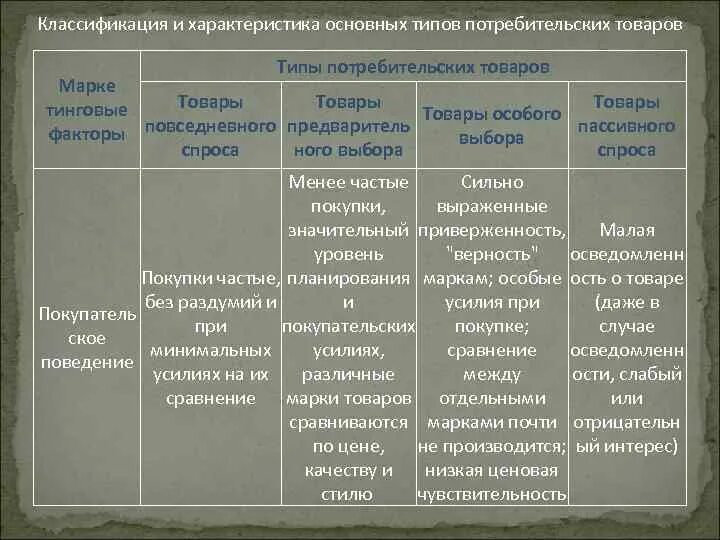 Классификация и характеристика основных типов потребительских товаров

| Марке тинговые факторы | Типы потребительских товаров | | | |
|---|---|---|---|---|
| | Товары повседневного спроса | Товары предварительного выбора | Товары особого выбора | Товары пассивного спроса |
| Покупательское поведение | Покупки частые, без раздумий и при минимальных усилиях на их сравнение | Менее частые покупки, значительный уровень планирования и покупательских усилиях, различные марки товаров сравниваются по цене, качеству и стилю | Сильно выраженные приверженность, "верность" маркам; особые усилия при покупке; сравнение между отдельными марками почти не производится; низкая ценовая чувствительность | Малая осведомленность о товаре (даже в случае осведомленности, слабый или отрицательный интерес) |